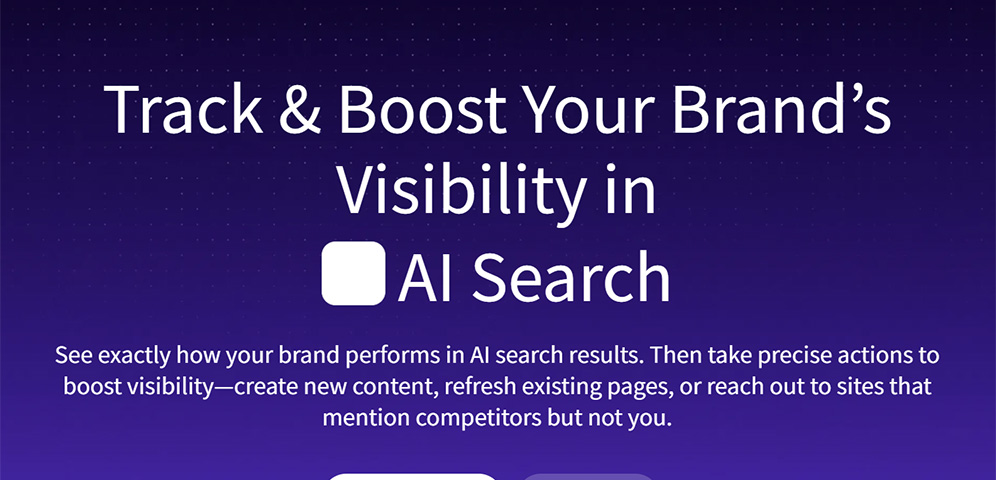 Track & Boost Your Brand's Visibility in AI Search

See exactly how your brand performs in AI search results. Then take precise actions to boost visibility—create new content, refresh existing pages, or reach out to sites that mention competitors but not you.